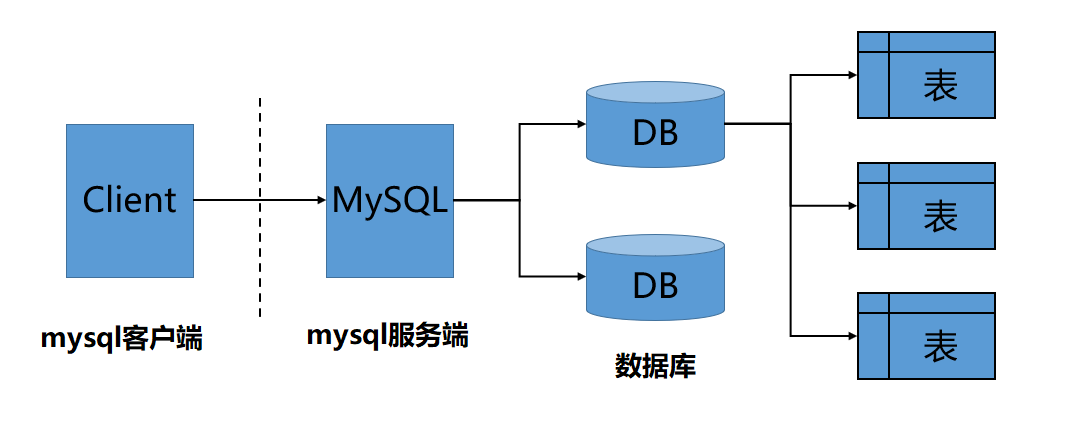 Client

mysql客户端

MySQL

mysql服务端

DB

DB

数据库

表

表

表